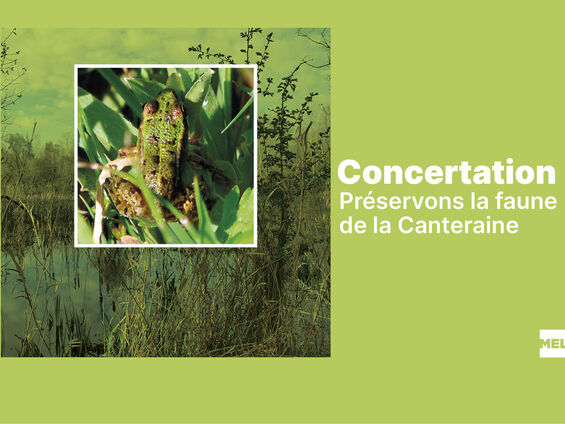 Concertation
Préservons la faune de la Canteraine

MEL